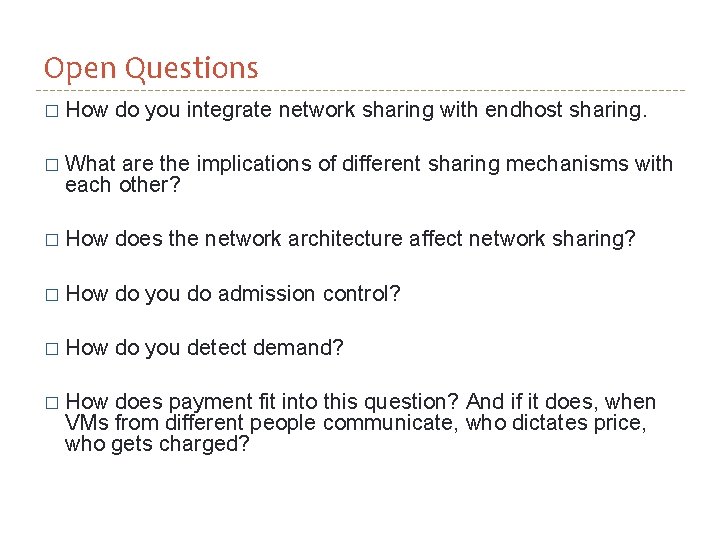 Open Questions

□ How do you integrate network sharing with endhost sharing.

□ What are the implications of different sharing mechanisms with each other?

□ How does the network architecture affect network sharing?

□ How do you do admission control?

□ How do you detect demand?

□ How does payment fit into this question? And if it does, when VMs from different people communicate, who dictates price, who gets charged?